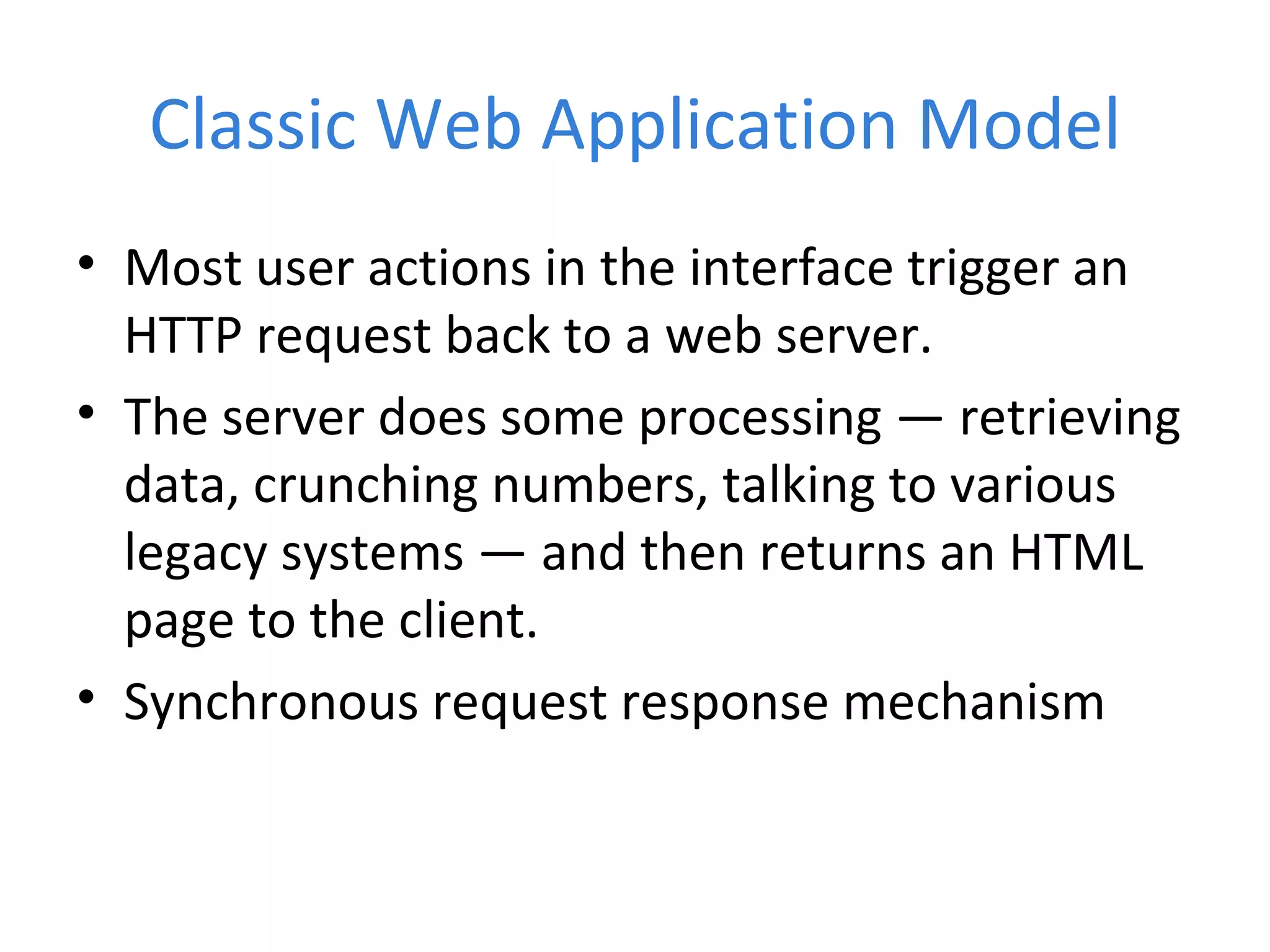 Classic Web Application Model

• Most user actions in the interface trigger an HTTP request back to a web server.
• The server does some processing — retrieving data, crunching numbers, talking to various legacy systems — and then returns an HTML page to the client.
• Synchronous request response mechanism